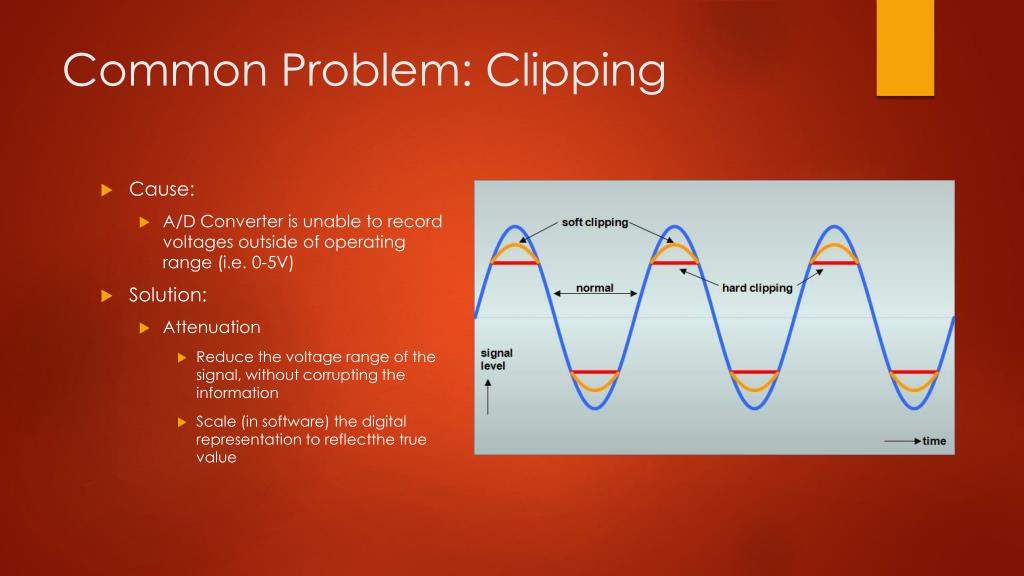 Common Problem: Clipping

Cause:

A/D Converter is unable to record voltages outside of operating range (i.e. 0-5V)

Solution:

Attenuation

Reduce the voltage range of the signal, without corrupting the information

Scale (in software) the digital representation to reflectthe true value

soft clipping

normal

hard clipping

signal level

time